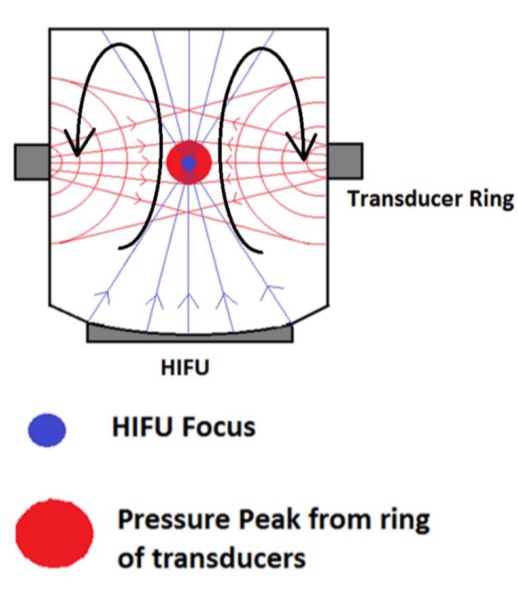 Transducer Ring

HIFU

HIFU Focus

Pressure Peak from ring of transducers